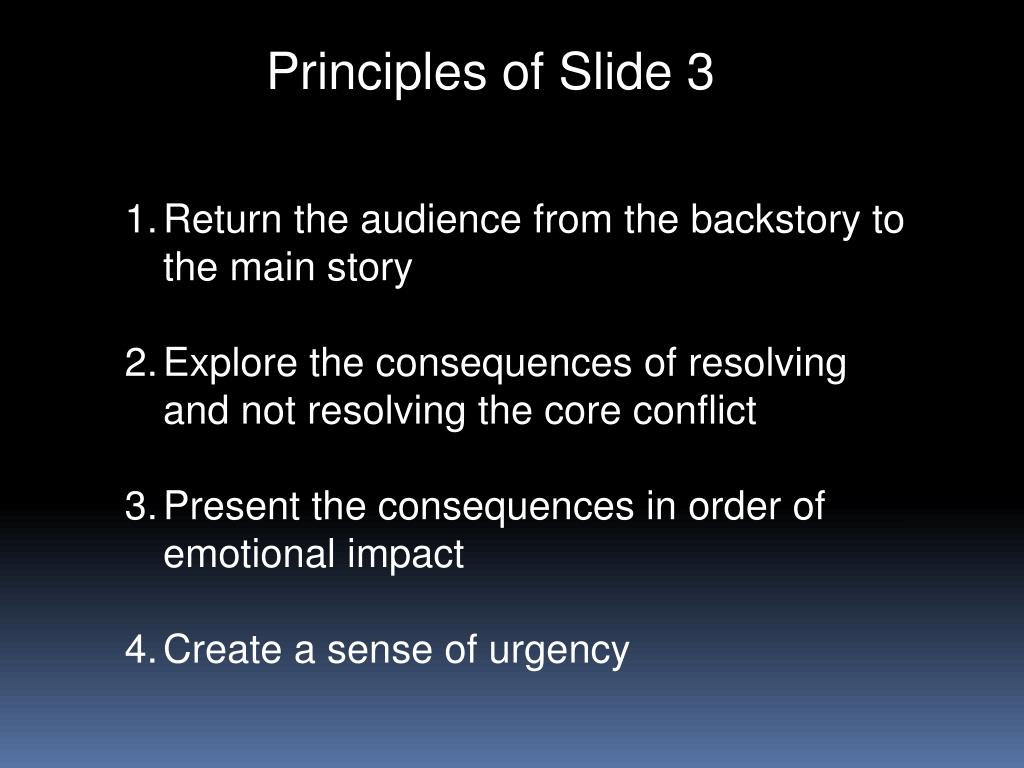 Principles of Slide 3

1. Return the audience from the backstory to the main story

2. Explore the consequences of resolving and not resolving the core conflict

3. Present the consequences in order of emotional impact

4. Create a sense of urgency